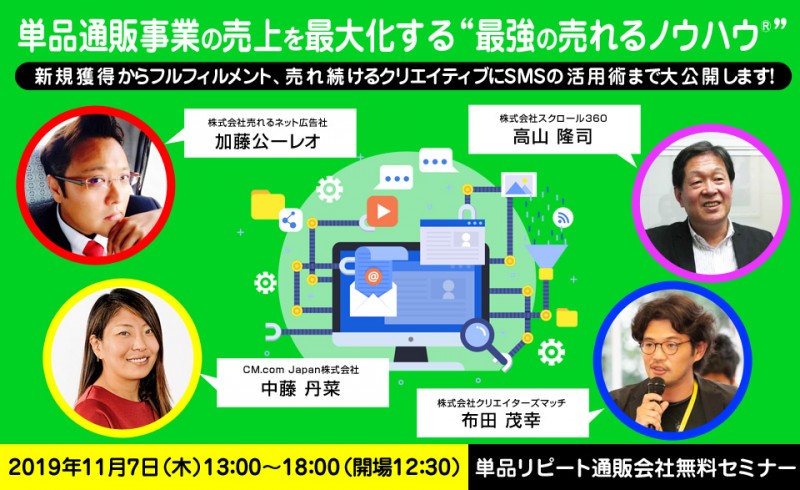 単品通販事業の売上を最大化する“最強の売れるノウハウ®”

新規獲得からフルフィルメント、売れ続けるクリエイティブにSMSの活用術まで大公開します!

株式会社売れるネット広告社
加藤公一レオ

株式会社スクロール360
高山 隆司

CM.com Japan株式会社
中藤 丹菜

株式会社クリエイターズマッチ
布田 茂幸

2019年11月7日(木)13:00～18:00(開場12:30)

単品リピート通販会社無料セミナー